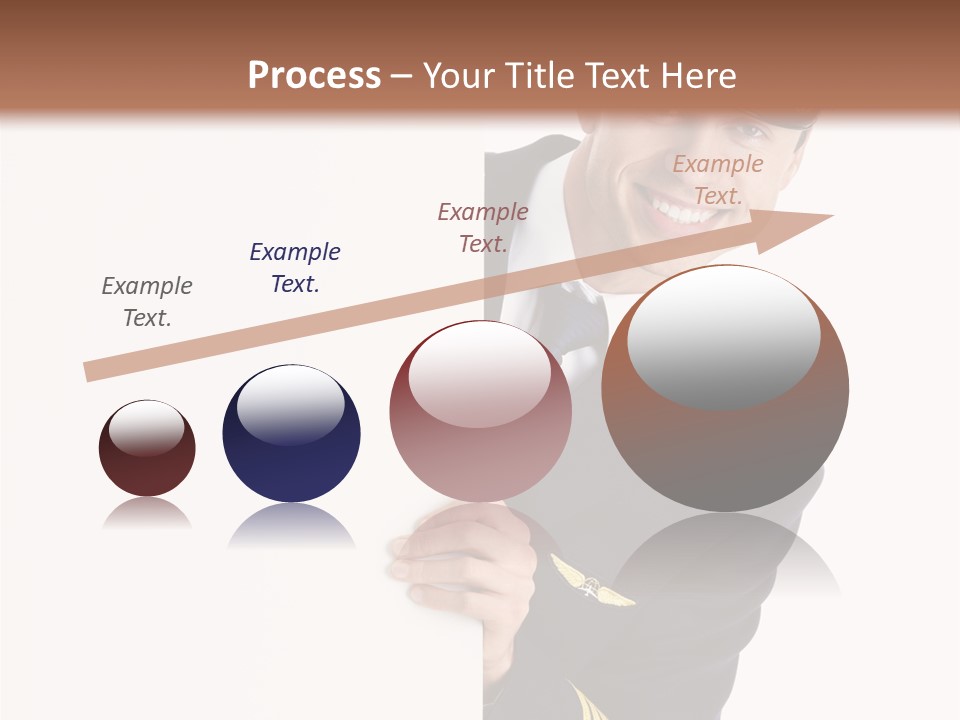 Process – Your Title Text Here

Example Text.

Example Text.

Example Text.

Example Text.